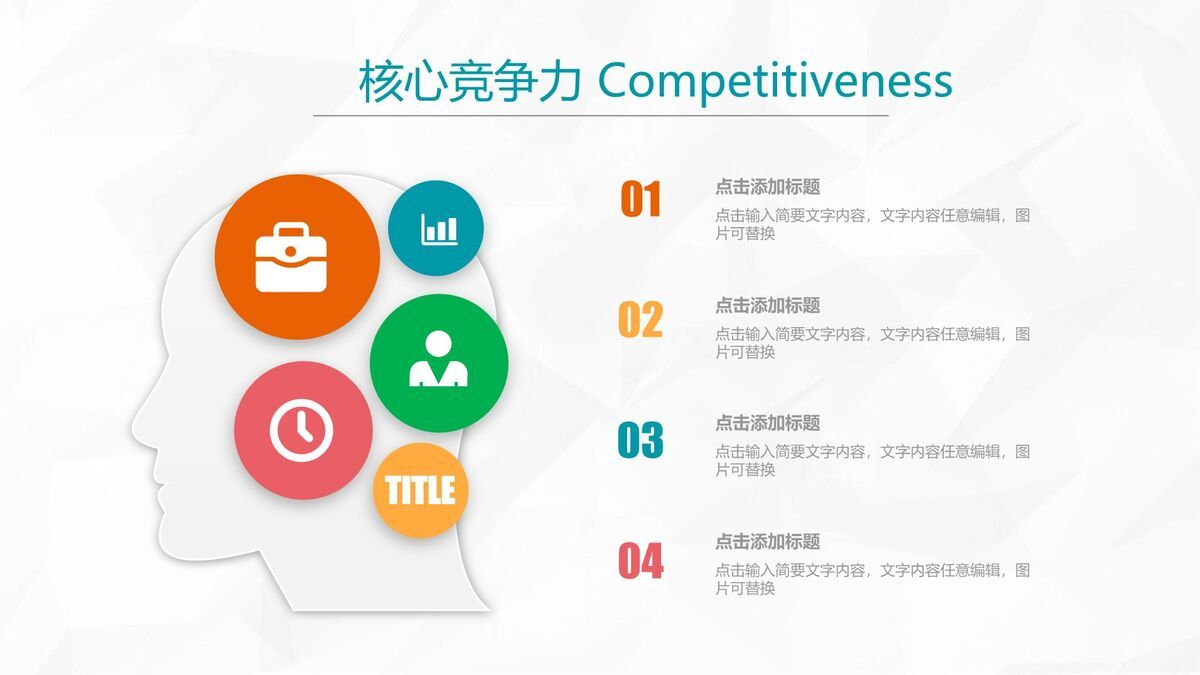 核心竞争力 Competitiveness

TITLE

01
点击添加标题
点击输入简要文字内容，文字内容任意编辑，图片可替换

02
点击添加标题
点击输入简要文字内容，文字内容任意编辑，图片可替换

03
点击添加标题
点击输入简要文字内容，文字内容任意编辑，图片可替换

04
点击添加标题
点击输入简要文字内容，文字内容任意编辑，图片可替换